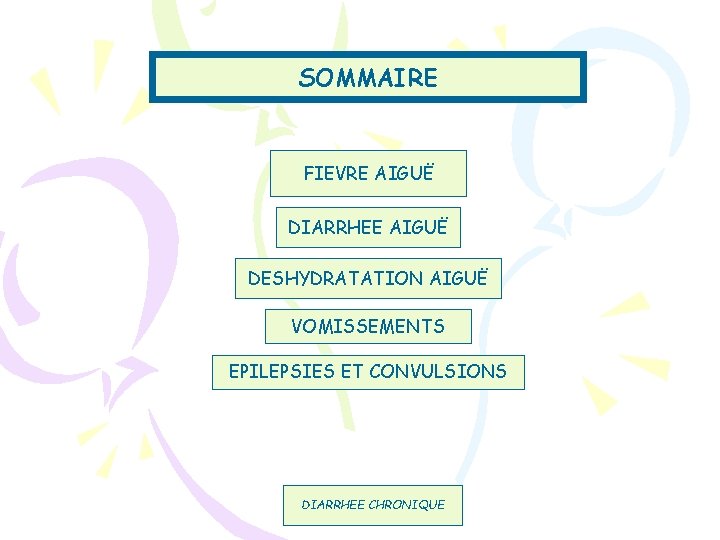 SOMMAIRE

FIEVRE AIGUË

DIARRHEE AIGUË

DESHYDRATATION AIGUË

VOMISSEMENTS

EPILEPSIES ET CONVULSIONS

DIARRHEE CHRONIQUE